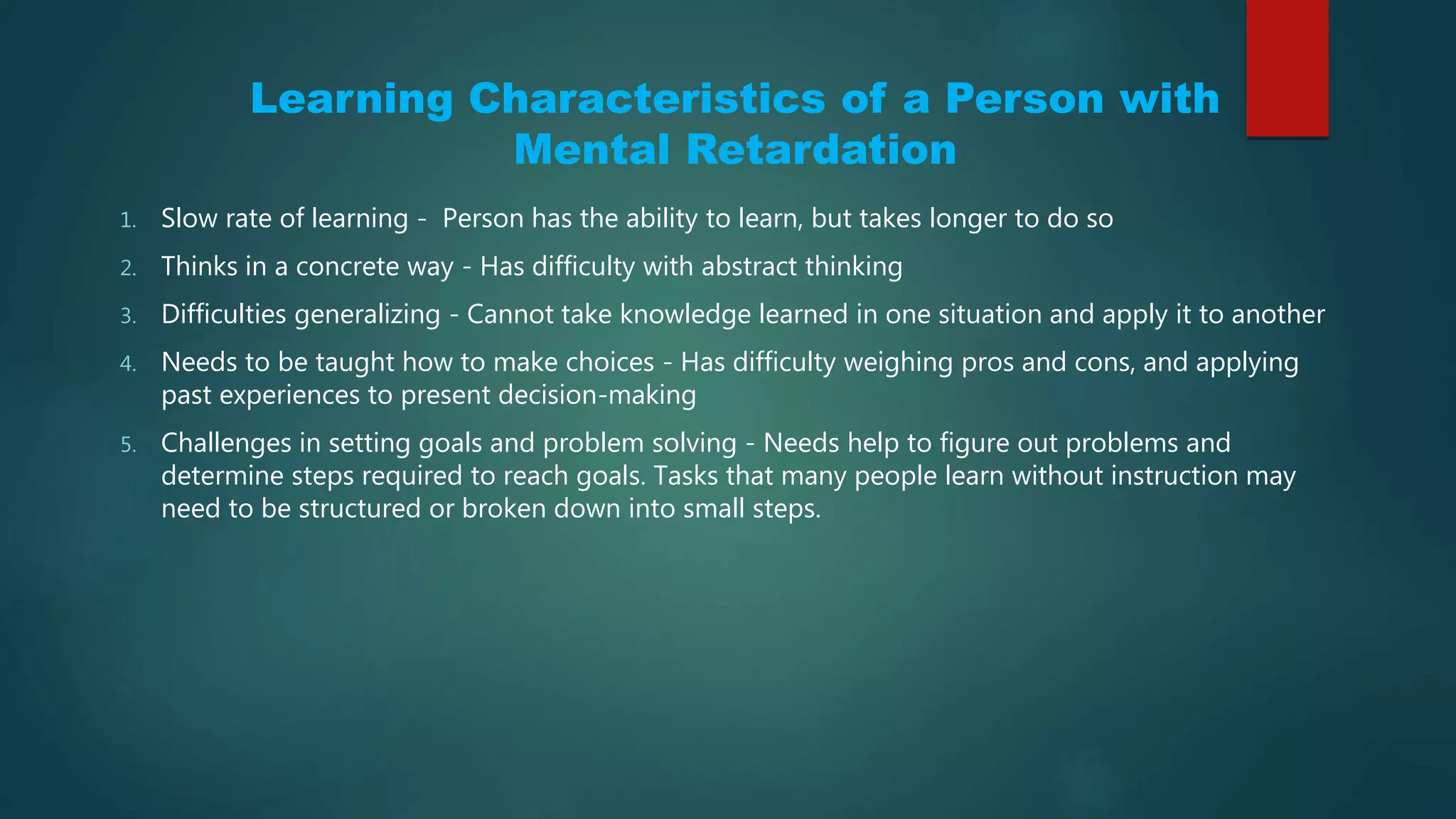 Learning Characteristics of a Person with Mental Retardation

1. Slow rate of learning -  Person has the ability to learn, but takes longer to do so
2. Thinks in a concrete way - Has difficulty with abstract thinking
3. Difficulties generalizing - Cannot take knowledge learned in one situation and apply it to another
4. Needs to be taught how to make choices - Has difficulty weighing pros and cons, and applying past experiences to present decision-making
5. Challenges in setting goals and problem solving - Needs help to figure out problems and determine steps required to reach goals. Tasks that many people learn without instruction may need to be structured or broken down into small steps.